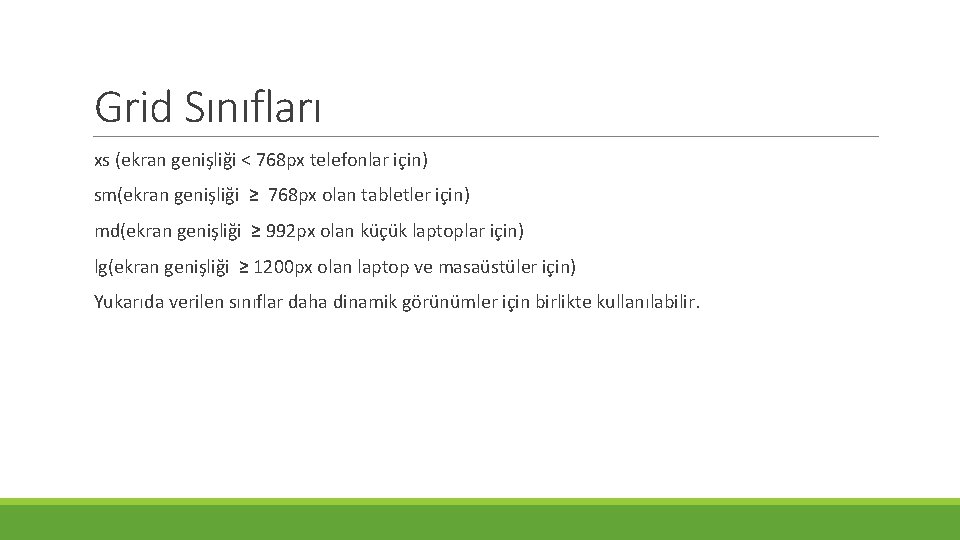 Grid Sınıfları

xs (ekran genişliği < 768px telefonlar için)

sm(ekran genişliği ≥ 768px olan tabletler için)

md(ekran genişliği ≥ 992px olan küçük laptoplar için)

lg(ekran genişliği ≥ 1200px olan laptop ve masaüstüler için)

Yukarıda verilen sınıflar daha dinamik görünümler için birlikte kullanılabilir.